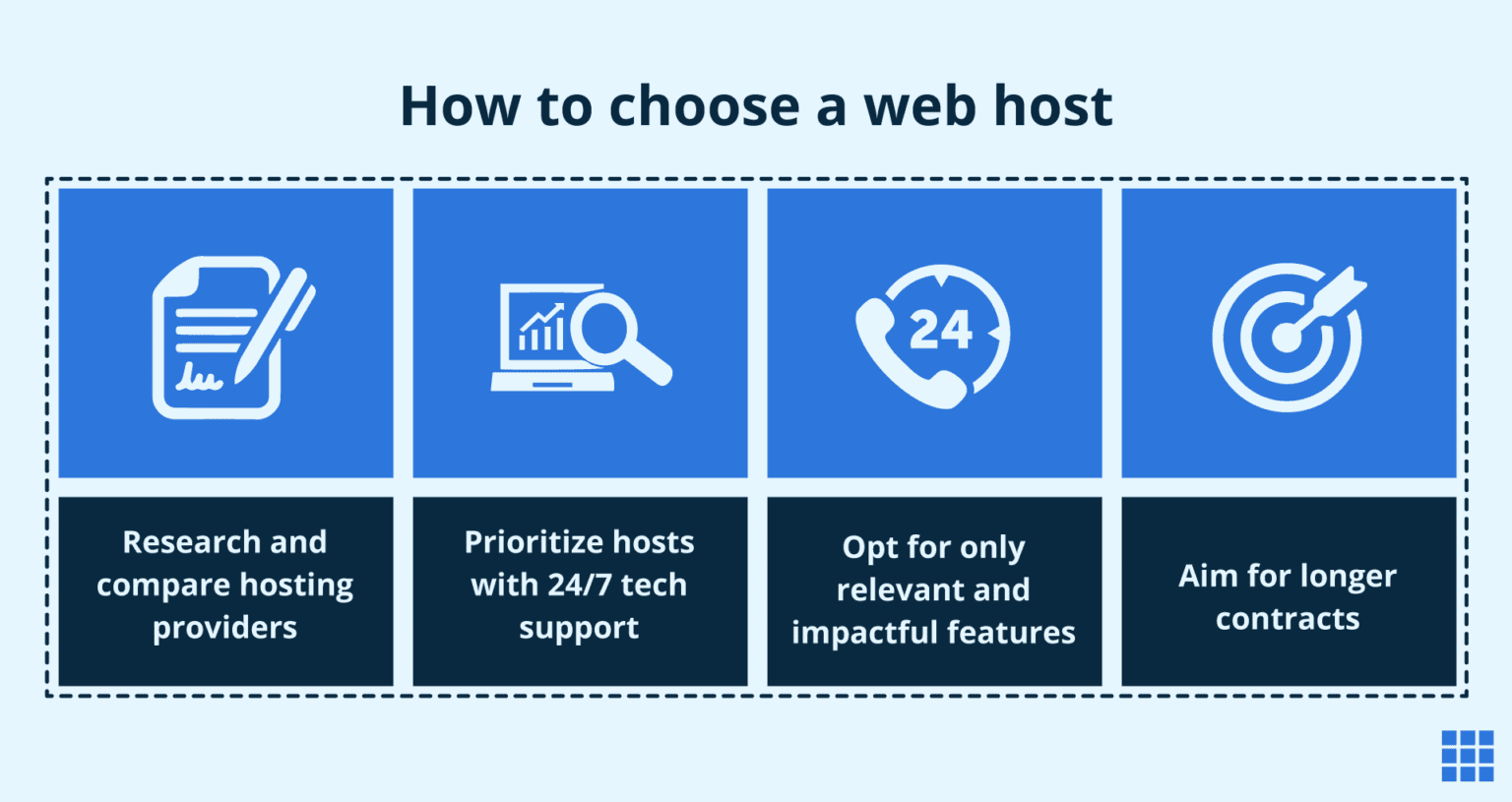 How to choose a web host

24

Research and compare hosting providers

Prioritize hosts with 24/7 tech support

Opt for only relevant and impactful features

Aim for longer contracts